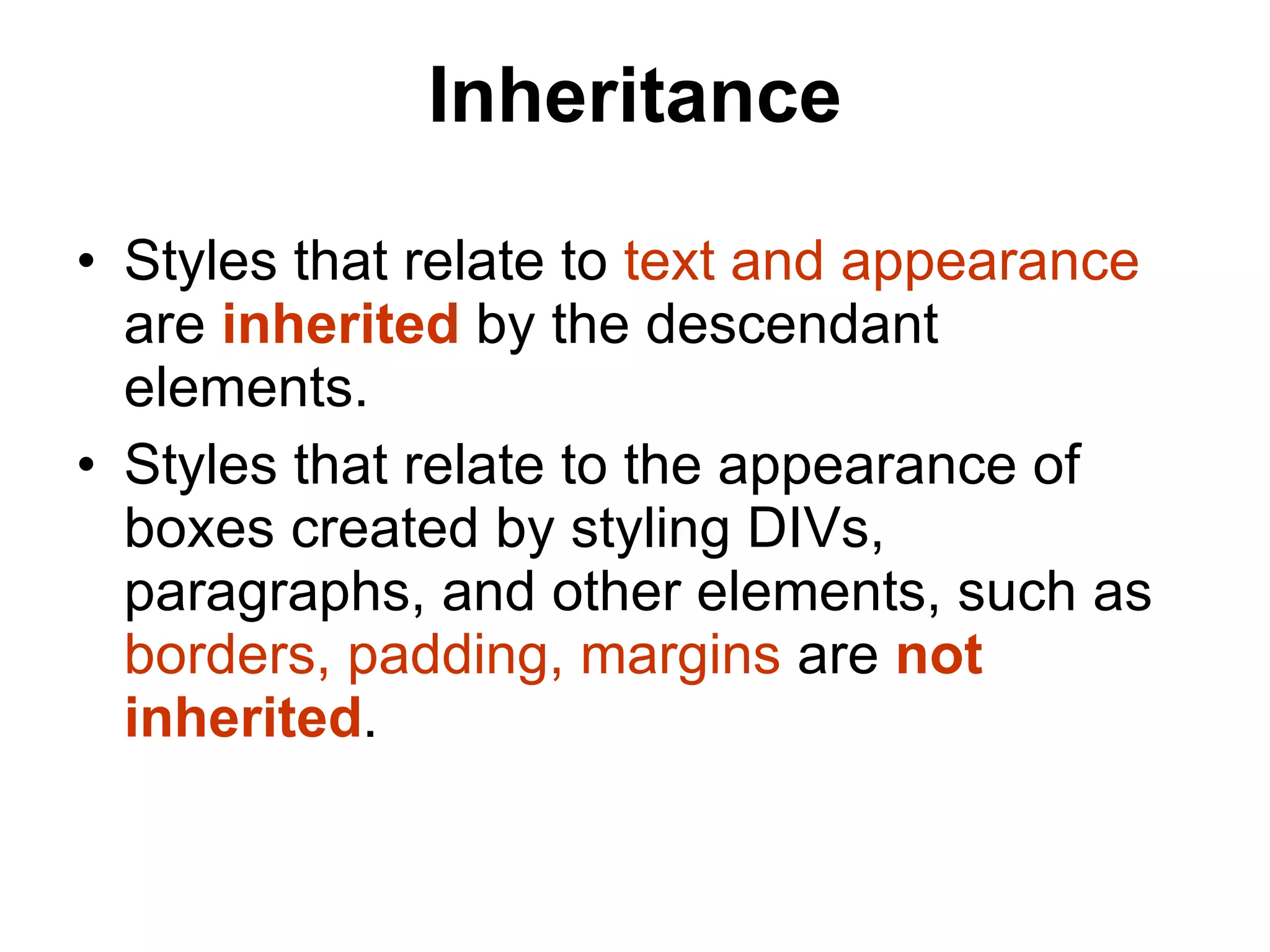 Inheritance

• Styles that relate to text and appearance are inherited by the descendant elements.
• Styles that relate to the appearance of boxes created by styling DIVs, paragraphs, and other elements, such as borders, padding, margins are not inherited.